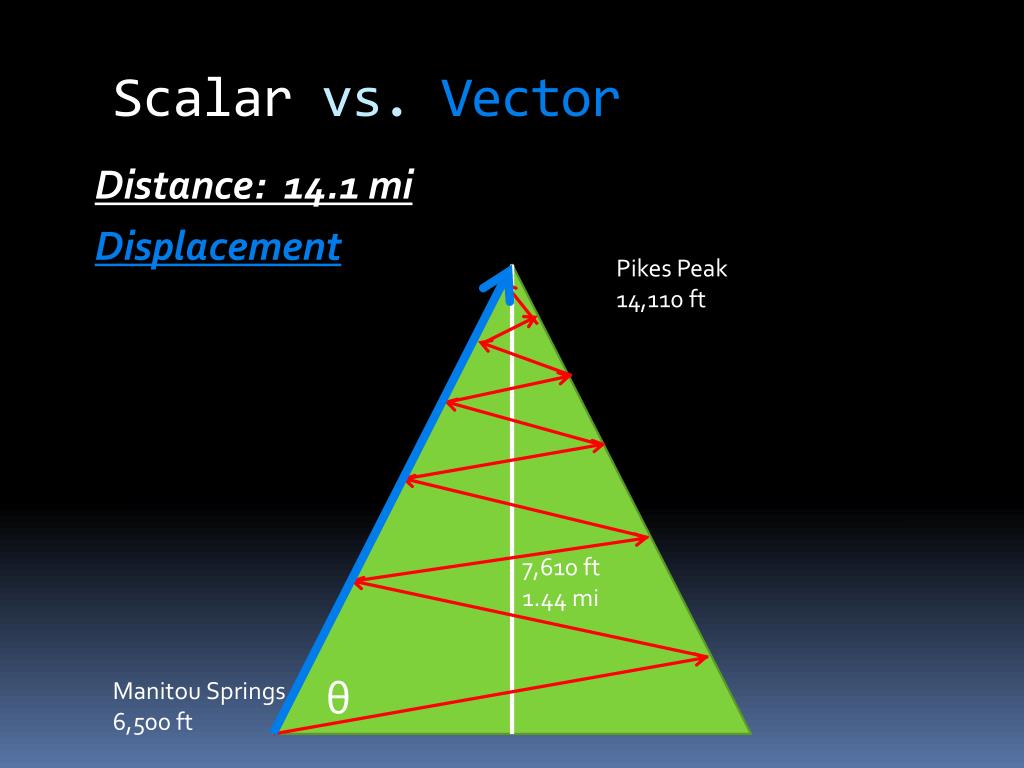 Scalar vs. Vector

Distance: 14.1 mi

Displacement

Pikes Peak
14,110 ft

7,610 ft
1.44 mi

Manitou Springs
6,500 ft

θ